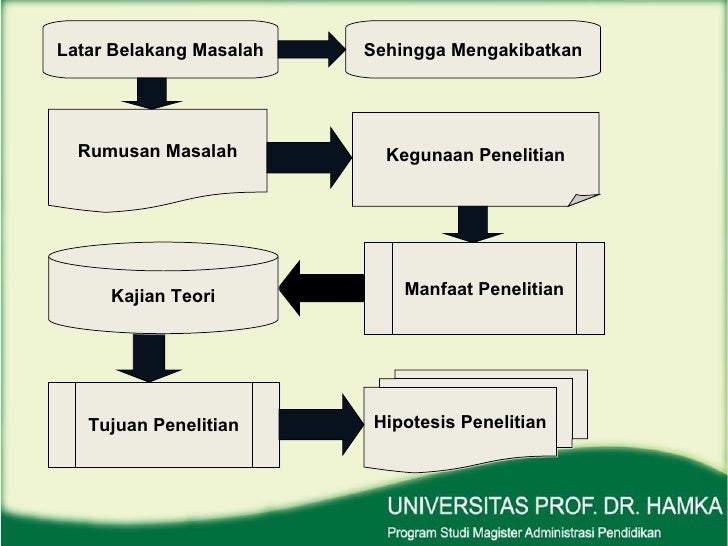 Latar Belakang Masalah

Sehingga Mengakibatkan

Rumusan Masalah

Kegunaan Penelitian

Manfaat Penelitian

Kajian Teori

Tujuan Penelitian

Hipotesis Penelitian

UNIVERSITAS PROF. DR. HAMKA

Program Studi Magister Administrasi Pendidikan